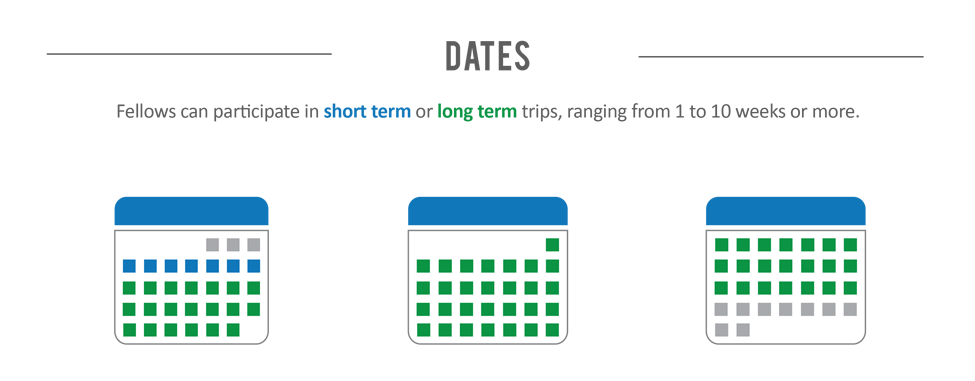 DATES

Fellows can participate in short term or long term trips, ranging from 1 to 10 weeks or more.